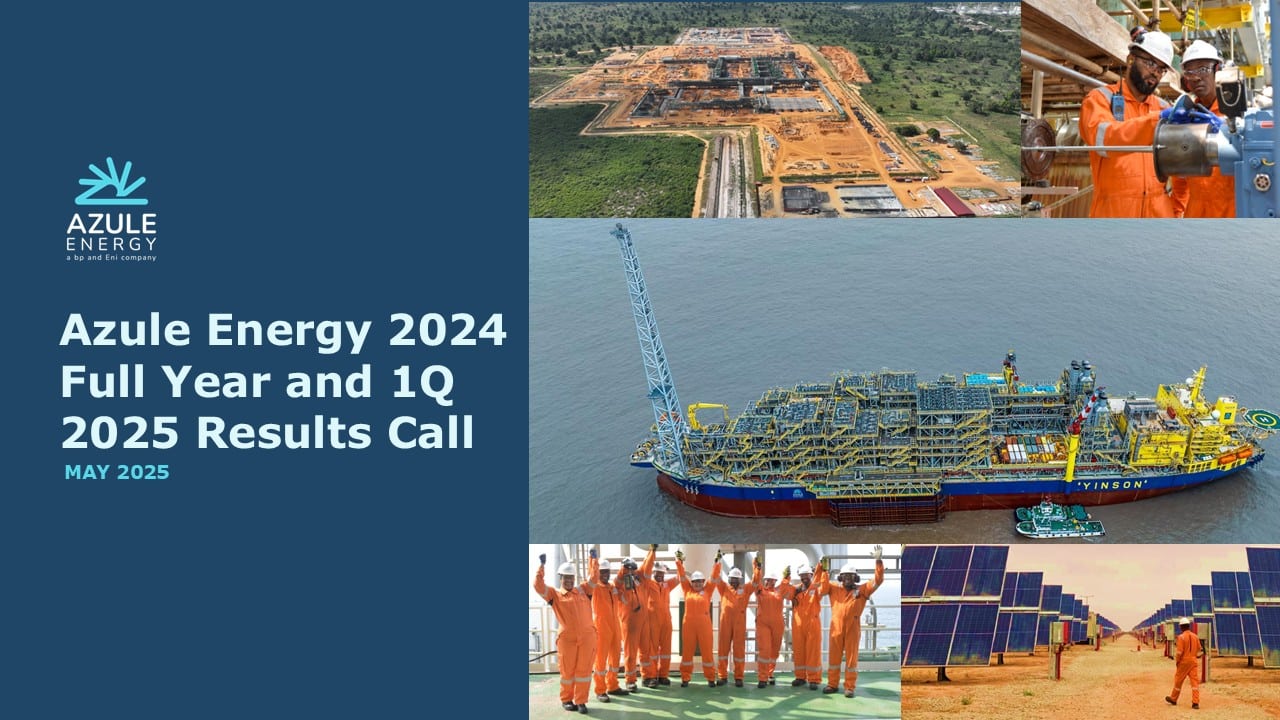 AZULE ENERGY
a bp and Eni company

Azule Energy 2024 Full Year and 1Q 2025 Results Call
MAY 2025

YINSON